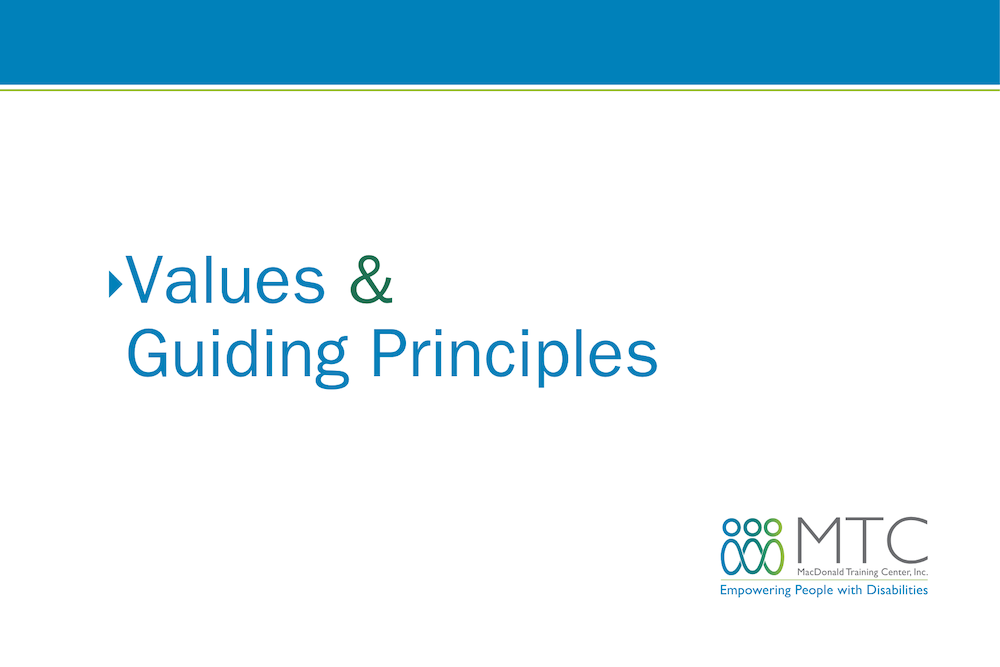 Values &
Guiding Principles

MTC
MacDonald Training Center, Inc.
Empowering People with Disabilities